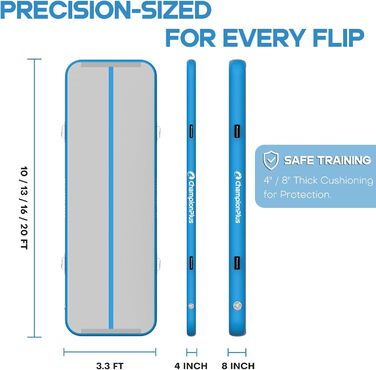 PRECISION-SIZED
FOR EVERY FLIP

10 / 13 / 16 / 20 FT

ChampionPlus

ChampionPlus

SAFE TRAINING
4" / 8" Thick Cushioning for Protection.

3.3 FT

4 INCH

8 INCH